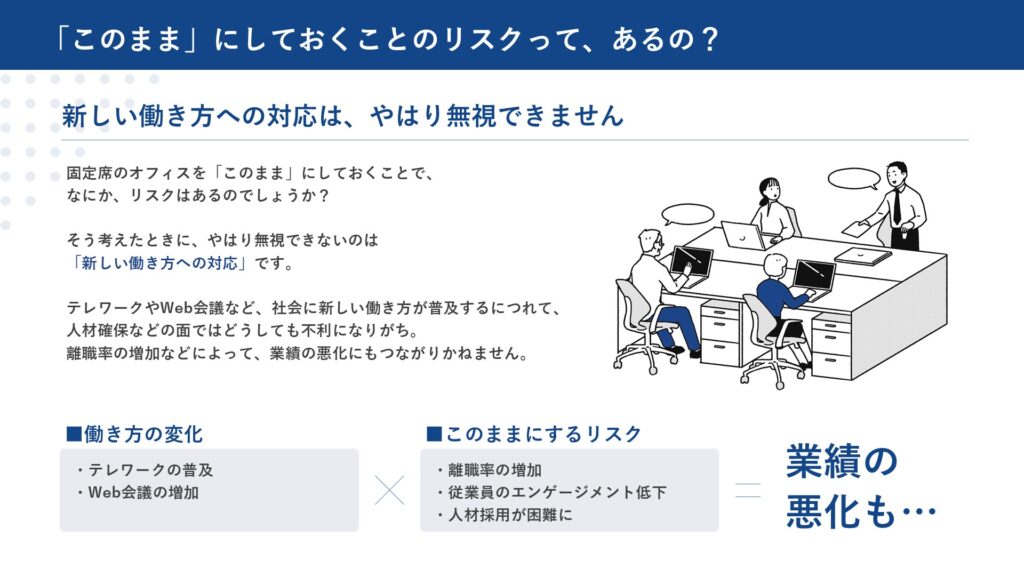 「このまま」にしておくことのリスクって、あるの？

新しい働き方への対応は、やはり無視できません

固定席のオフィスを「このまま」にしておくことで、なにか、リスクはあるのでしょうか？

そう考えたときに、やはり無視できないのは「新しい働き方への対応」です。

テレワークやWeb会議など、社会に新しい働き方が普及するにつれて、人材確保などの面ではどうしても不利になりがち。離職率の増加などによって、業績の悪化にもつながりかねません。

■働き方の変化
・テレワークの普及
・Web会議の増加

■このままにするリスク
・離職率の増加
・従業員のエンゲージメント低下
・人材採用が困難に

業績の悪化も…